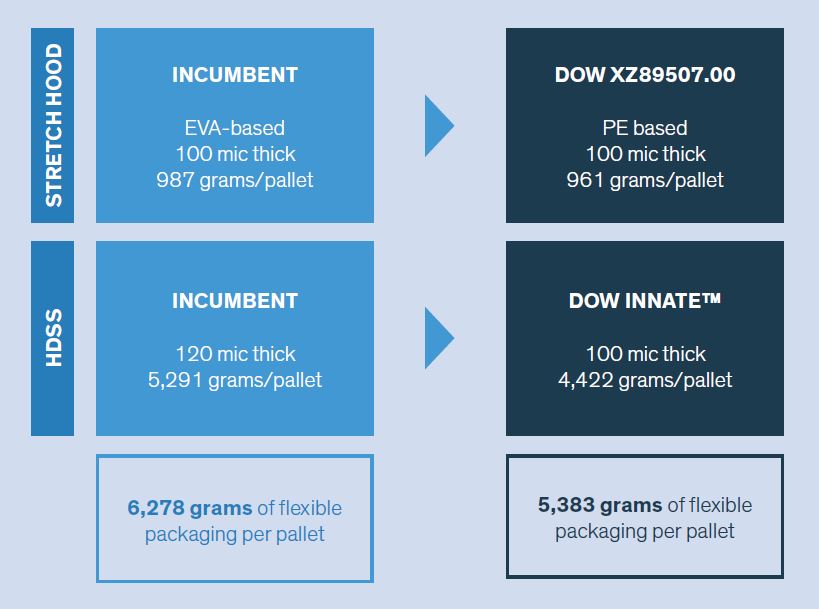 STRETCH HOOD

INCUMBENT

EVA-based
100 mic thick
987 grams/pallet

DOW XZ89507.00

PE based
100 mic thick
961 grams/pallet

HDSS

INCUMBENT

120 mic thick
5,291 grams/pallet

DOW INNATE™

100 mic thick
4,422 grams/pallet

6,278 grams of flexible packaging per pallet

5,383 grams of flexible packaging per pallet